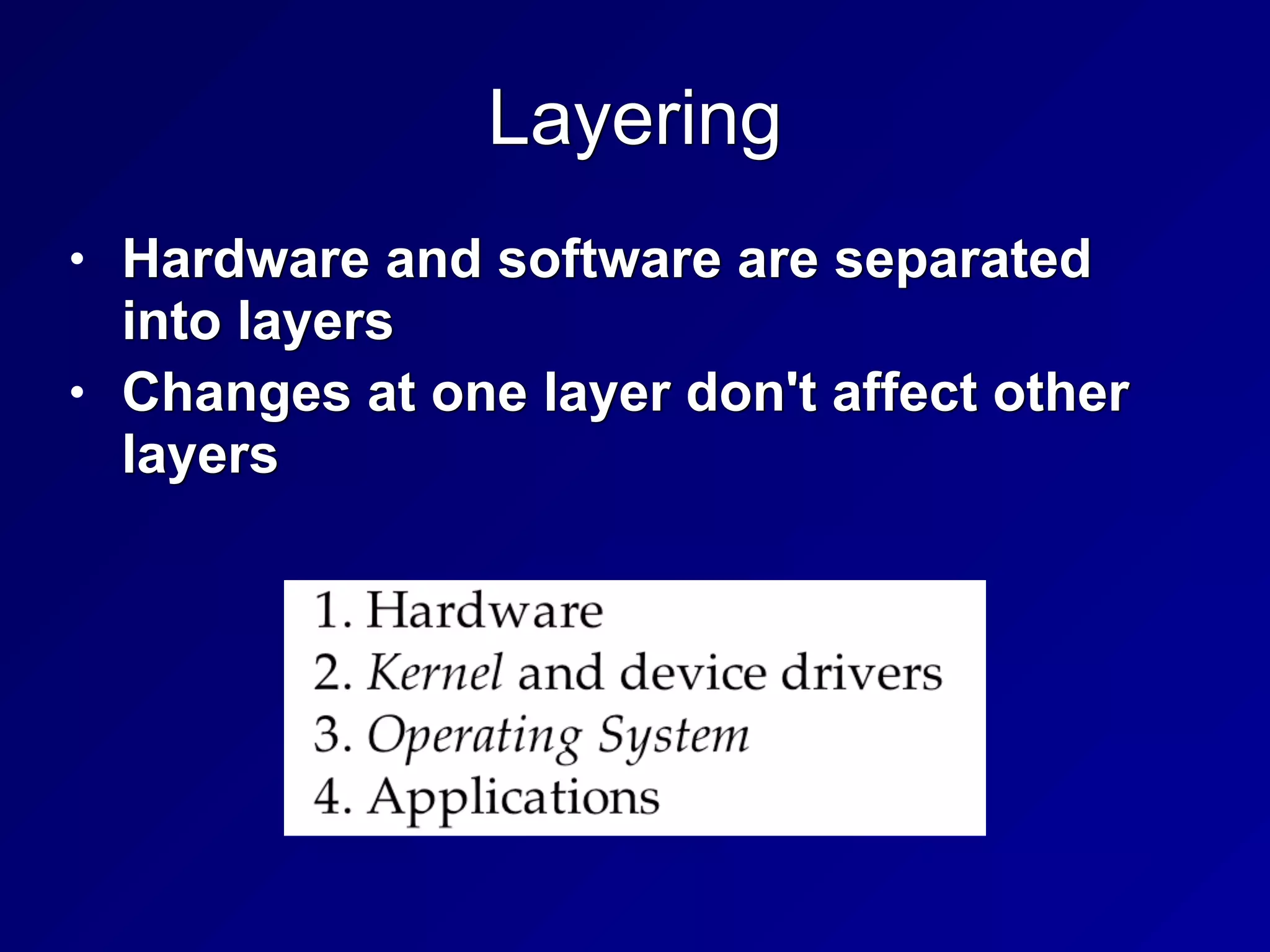 Layering

• Hardware and software are separated into layers
• Changes at one layer don't affect other layers

1. Hardware
2. Kernel and device drivers
3. Operating System
4. Applications